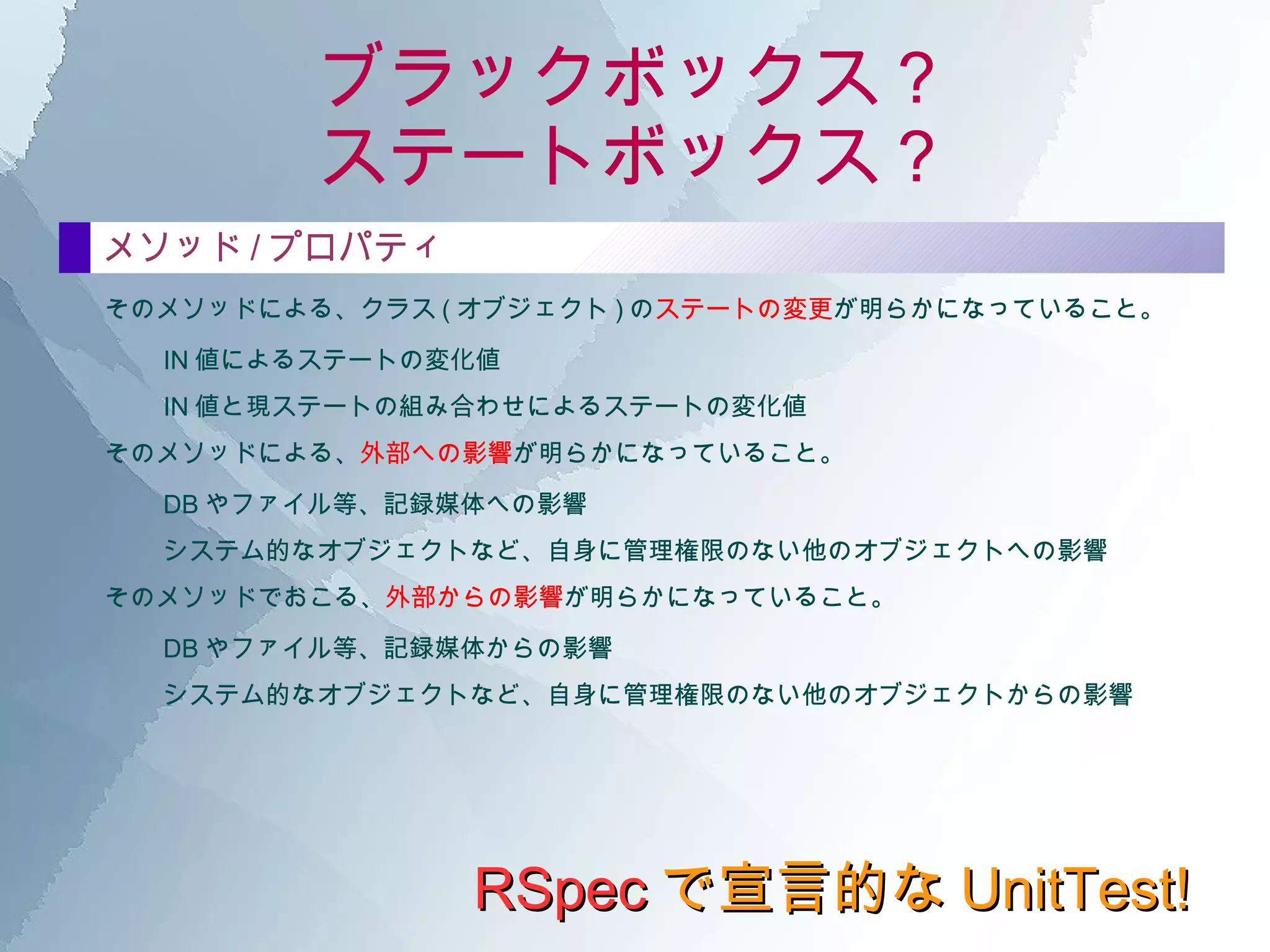 ブラックボックス？
ステートボックス？

メソッド / プロパティ

そのメソッドによる、クラス ( オブジェクト ) のステートの変更が明らかになっていること。

IN 値によるステートの変化値

IN 値と現ステートの組み合わせによるステートの変化値

そのメソッドによる、外部への影響が明らかになっていること。

DB やファイル等、記録媒体への影響

システム的なオブジェクトなど、自身に管理権限のない他のオブジェクトへの影響

そのメソッドでおこる、外部からの影響が明らかになっていること。

DB やファイル等、記録媒体からの影響

システム的なオブジェクトなど、自身に管理権限のない他のオブジェクトからの影響

RSpec で宣言的な UnitTest!